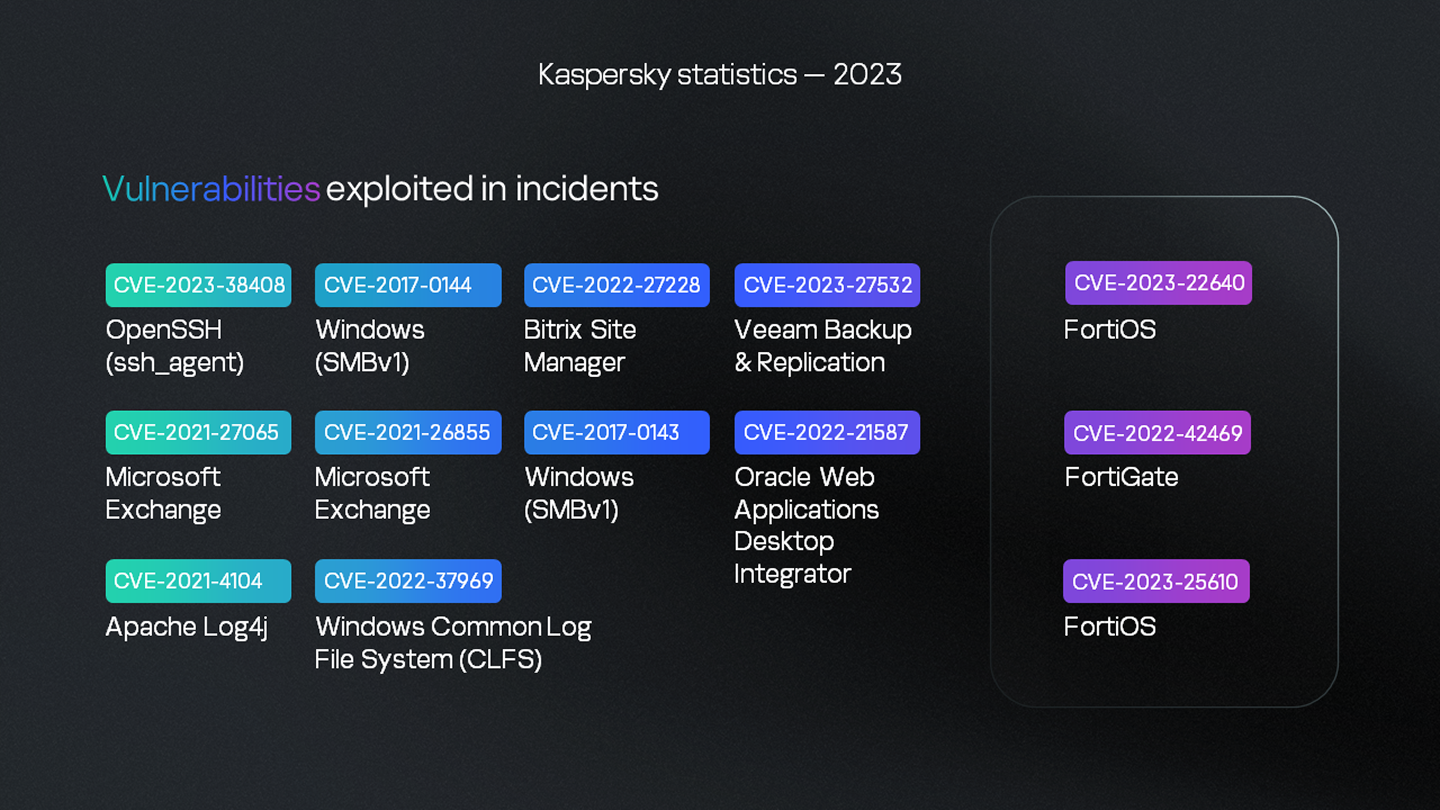 Kaspersky statistics — 2023

Vulnerabilities exploited in incidents

CVE-2023-38408
OpenSSH (ssh_agent)

CVE-2017-0144
Windows (SMBv1)

CVE-2022-27228
Bitrix Site Manager

CVE-2023-27532
Veeam Backup & Replication

CVE-2021-27065
Microsoft Exchange

CVE-2021-26855
Microsoft Exchange

CVE-2017-0143
Windows (SMBv1)

CVE-2022-21587
Oracle Web Applications Desktop Integrator

CVE-2021-4104
Apache Log4j

CVE-2022-37969
Windows Common Log File System (CLFS)

CVE-2023-22640
FortiOS

CVE-2022-42469
FortiGate

CVE-2023-25610
FortiOS